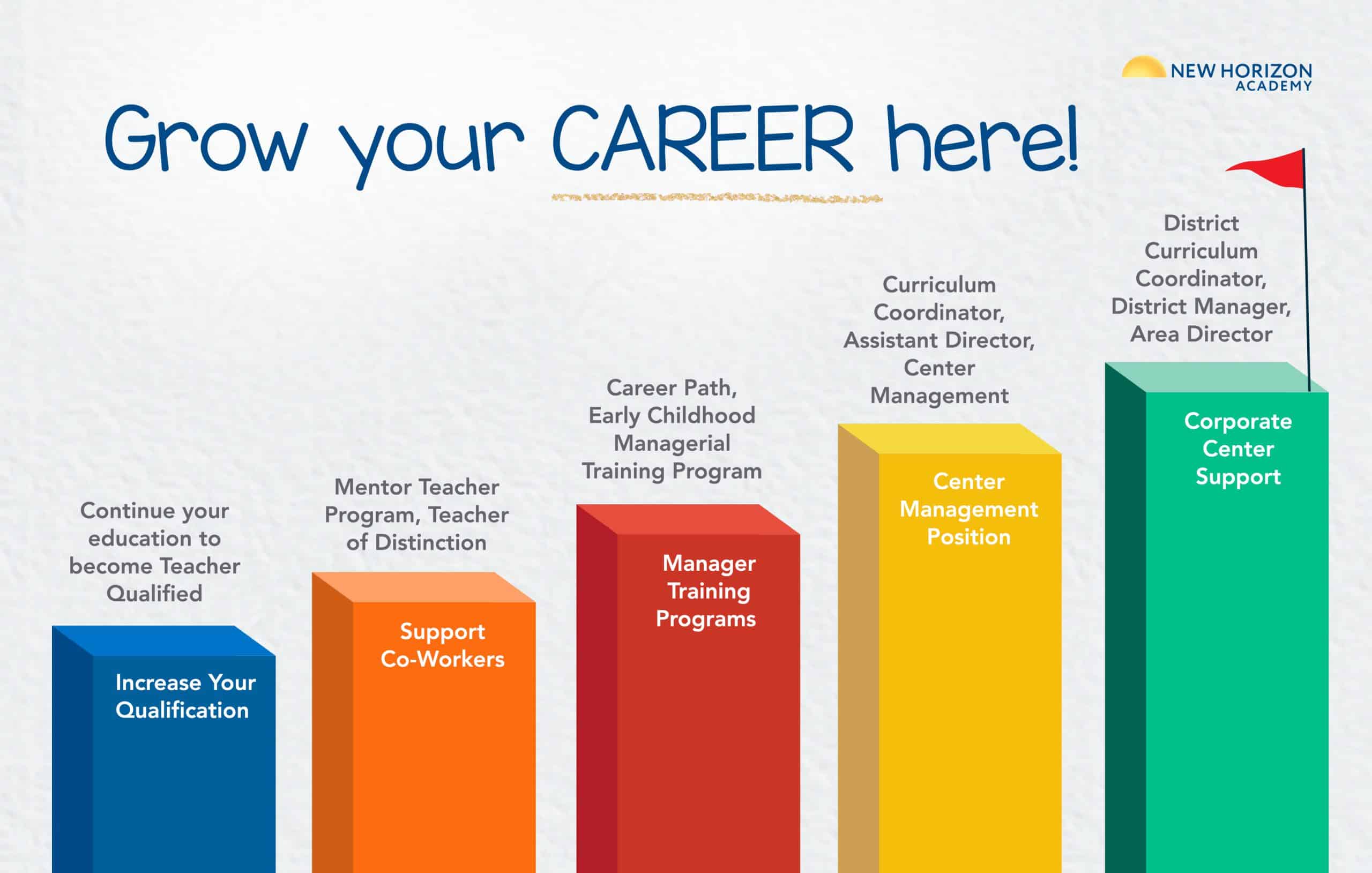 NEW HORIZON ACADEMY

Grow your CAREER here!

Continue your education to become Teacher Qualified

Increase Your Qualification

Mentor Teacher Program, Teacher of Distinction

Support Co-Workers

Career Path, Early Childhood Managerial Training Program

Manager Training Programs

Curriculum Coordinator, Assistant Director, Center Management

Center Management Position

District Curriculum Coordinator, District Manager, Area Director

Corporate Center Support